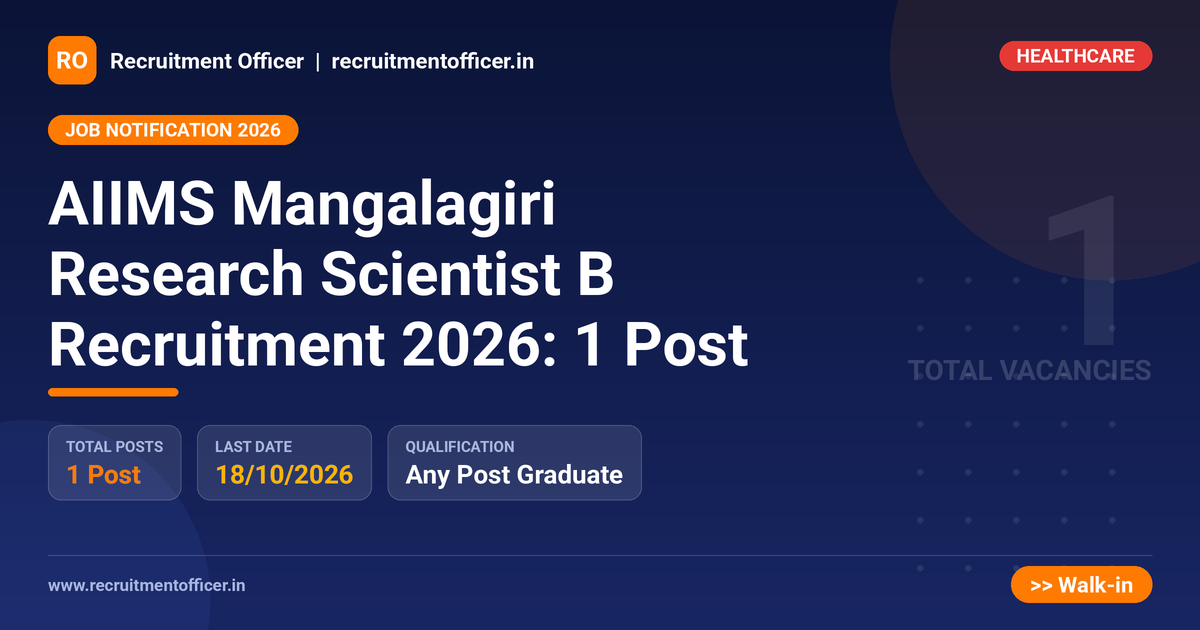 RO Recruitment Officer | recruitmentofficer.in

HEALTHCARE

JOB NOTIFICATION 2026

AIIMS Mangalagiri Research Scientist B Recruitment 2026: 1 Post

1
TOTAL VACANCIES

TOTAL POSTS
1 Post

LAST DATE
18/10/2026

QUALIFICATION
Any Post Graduate

www.recruitmentofficer.in

>> Walk-in